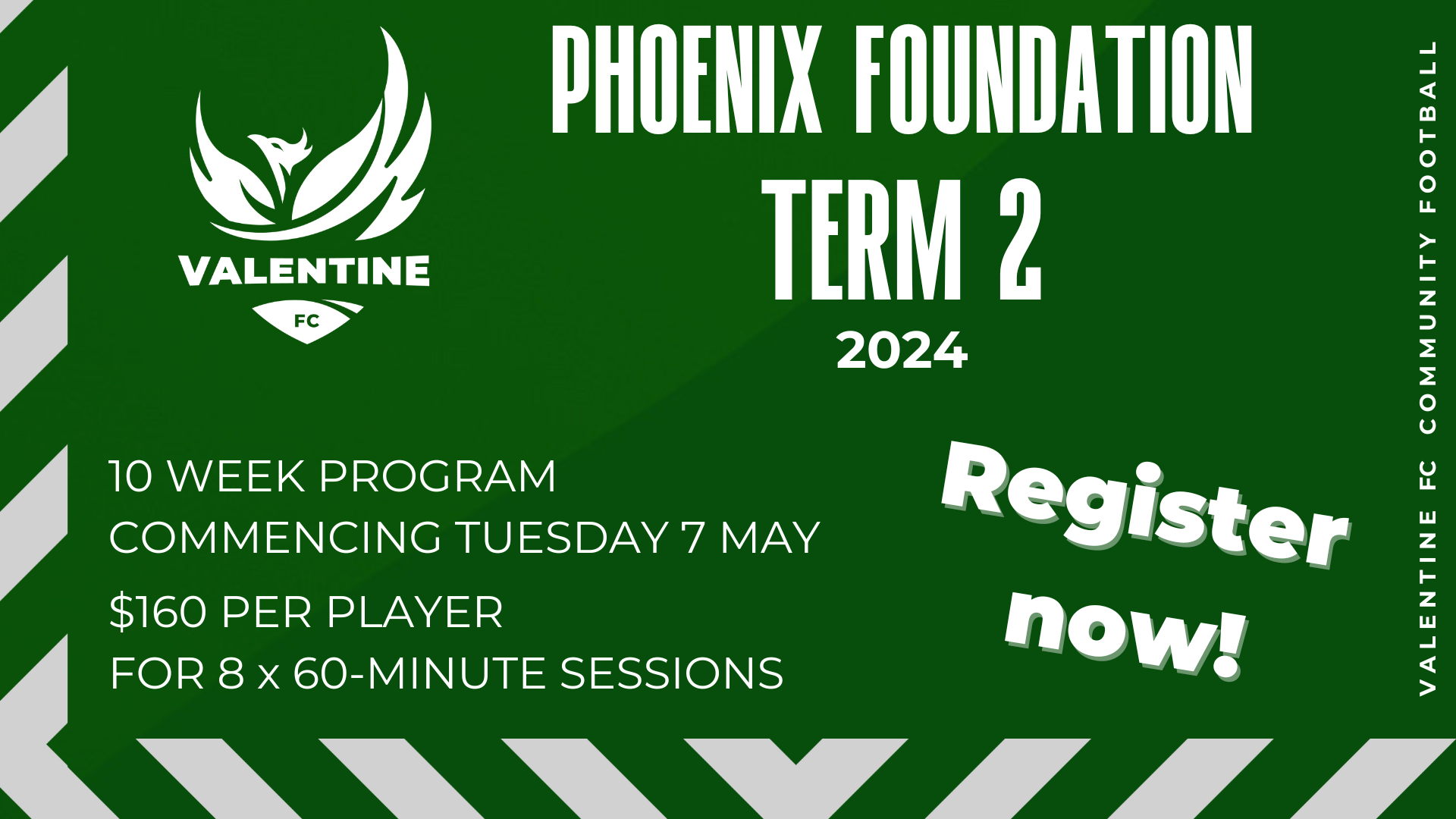 VALENTINE
FC

PHOENIX FOUNDATION
TERM 2
2024

10 WEEK PROGRAM
COMMENCING TUESDAY 7 MAY

$160 PER PLAYER
FOR 8 x 60-MINUTE SESSIONS

Register now!

VALENTINE FC COMMUNITY FOOTBALL